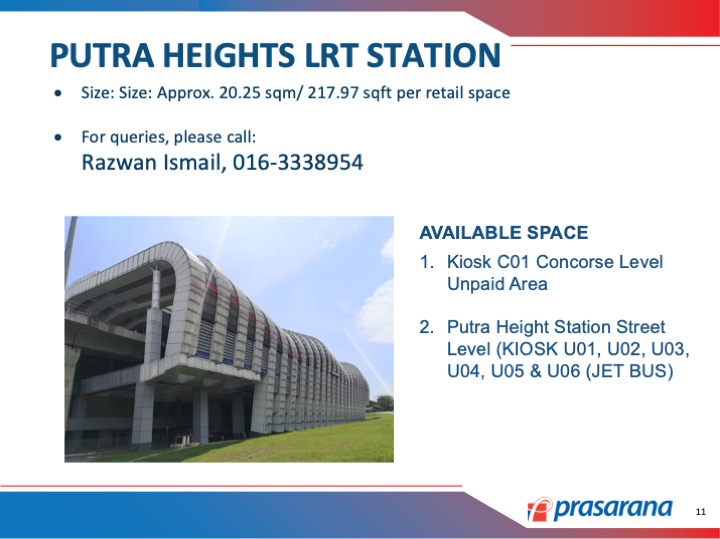 PUTRA HEIGHTS LRT STATION

• Size: Size: Approx. 20.25 sqm/ 217.97 sqft per retail space

• For queries, please call:
Razwan Ismail, 016-3338954

AVAILABLE SPACE

1. Kiosk C01 Concorse Level Unpaid Area

2. Putra Height Station Street Level (KIOSK U01, U02, U03, U04, U05 & U06 (JET BUS)

prasarana

11